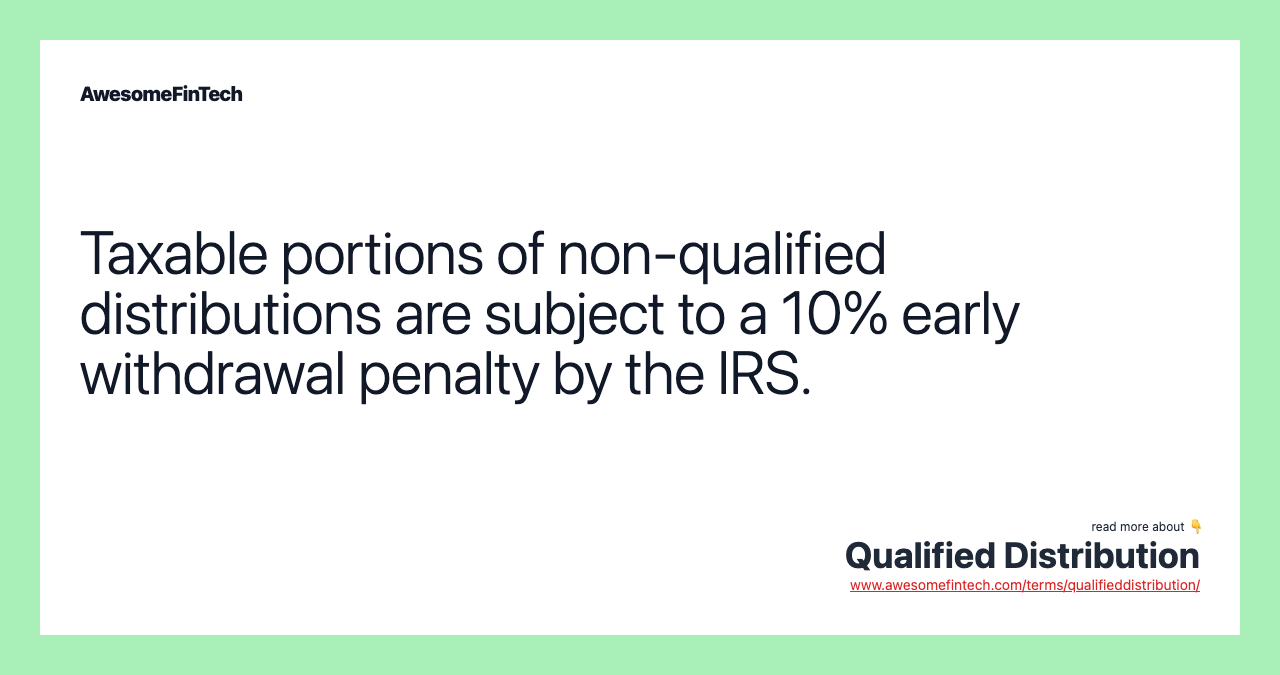 AwesomeFinTech

Taxable portions of non-qualified distributions are subject to a 10% early withdrawal penalty by the IRS.

read more about 👇
Qualified Distribution
www.awesomefintech.com/terms/qualifieddistribution/